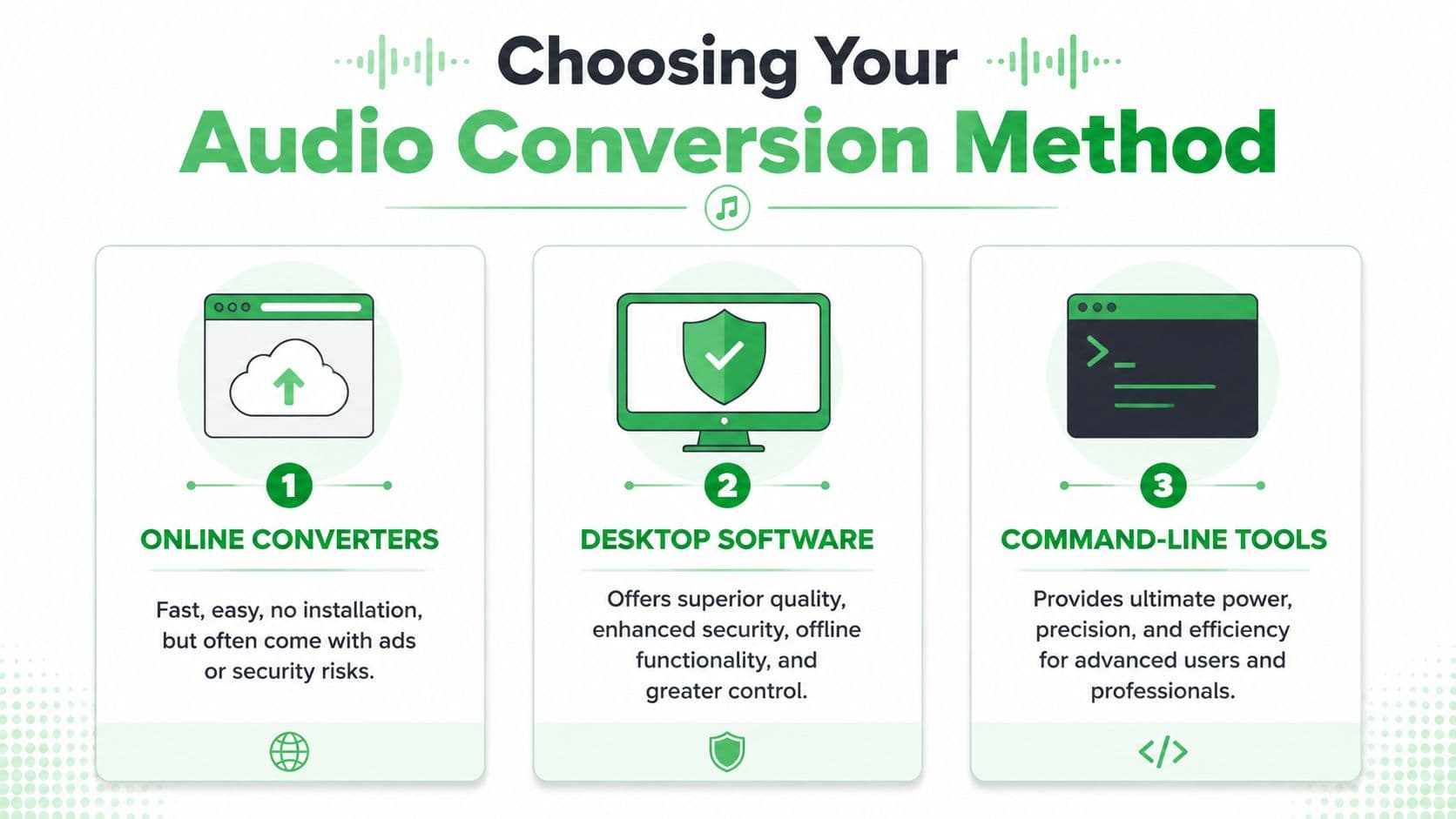 Choosing Your
Audio Conversion Method

1
ONLINE CONVERTERS

Fast, easy, no installation, but often come with ads or security risks.

2
DESKTOP SOFTWARE

Offers superior quality, enhanced security, offline functionality, and greater control.

3
COMMAND-LINE TOOLS

Provides ultimate power, precision, and efficiency for advanced users and professionals.

</>